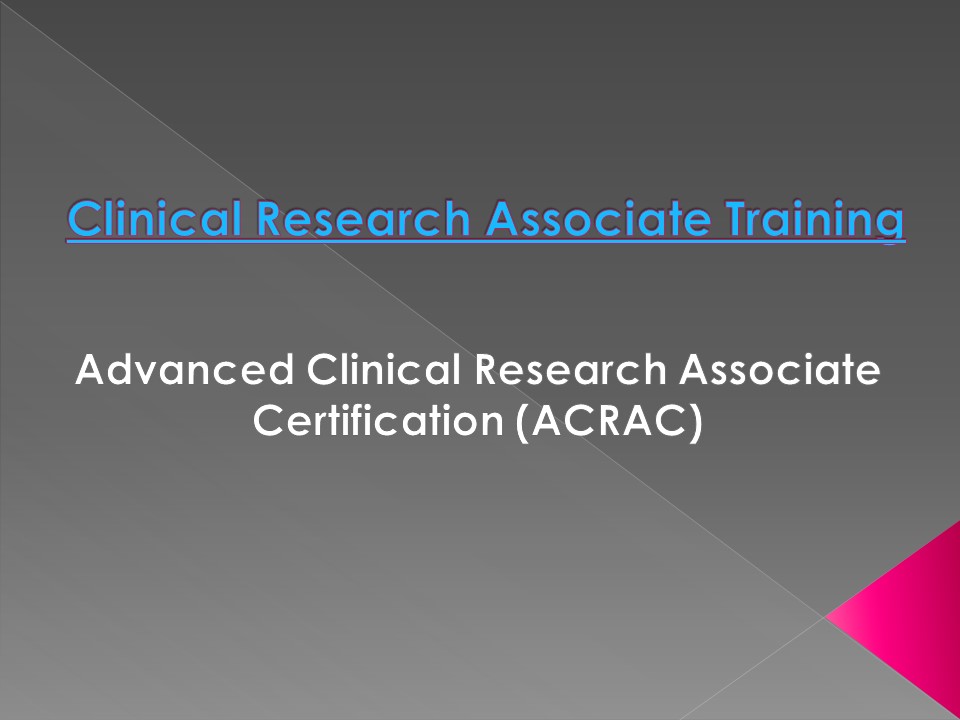 Clinical Research Associate Training

Advanced Clinical Research Associate Certification (ACRAC)